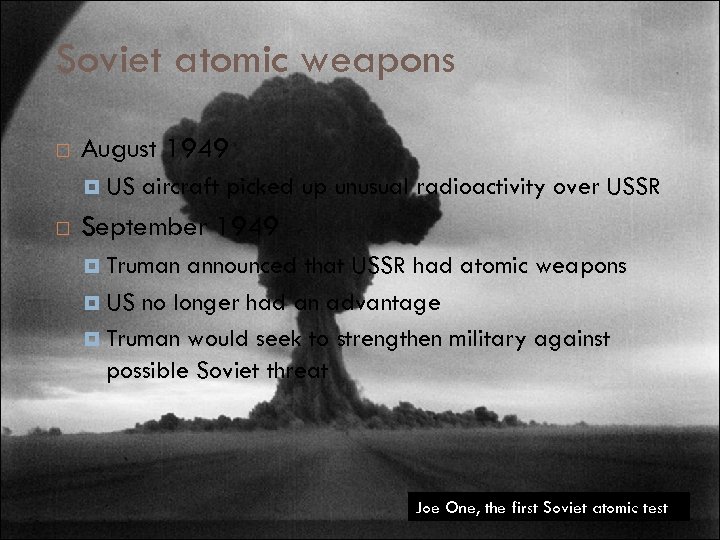 Soviet atomic weapons

August 1949

US aircraft picked up unusual radioactivity over USSR

September 1949

Truman announced that USSR had atomic weapons

US no longer had an advantage

Truman would seek to strengthen military against possible Soviet threat

Joe One, the first Soviet atomic test